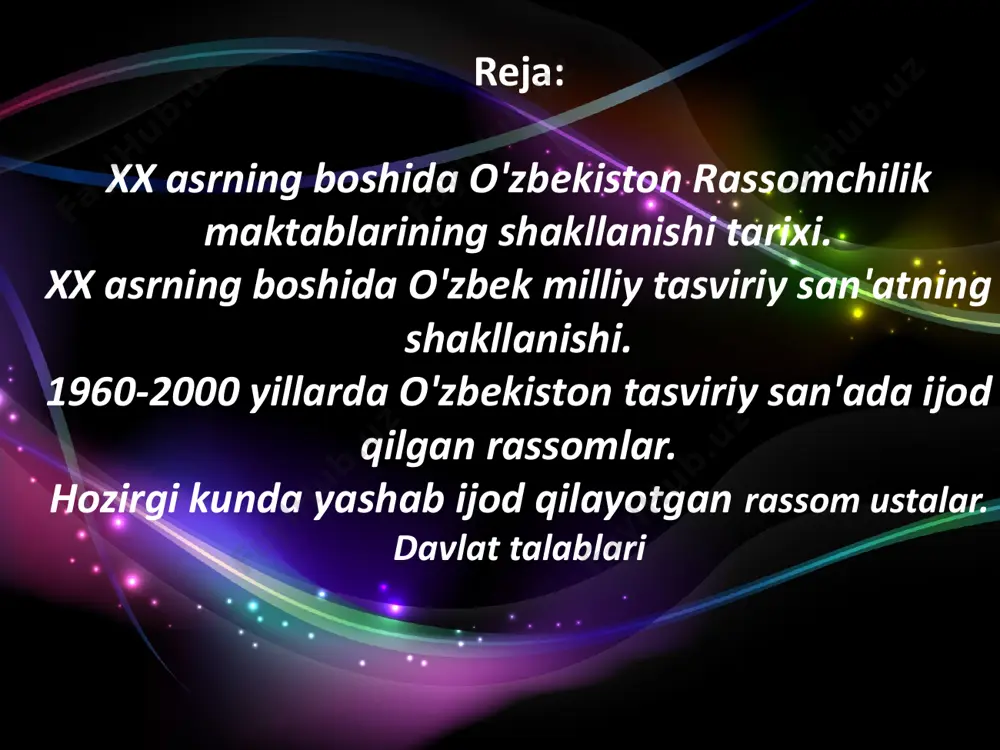 Reja:

XX asrning boshida O'zbekiston Rassomchilik maktablarining shakllanishi tarixi.
XX asrning boshida O'zbek milliy tasviriy san'atning shakllanishi.
1960-2000 yillarda O'zbekiston tasviriy san'ada ijod qilgan rassomlar.
Hozirgi kunda yashab ijod qilayotgan rassom ustalar.
Davlat talablari